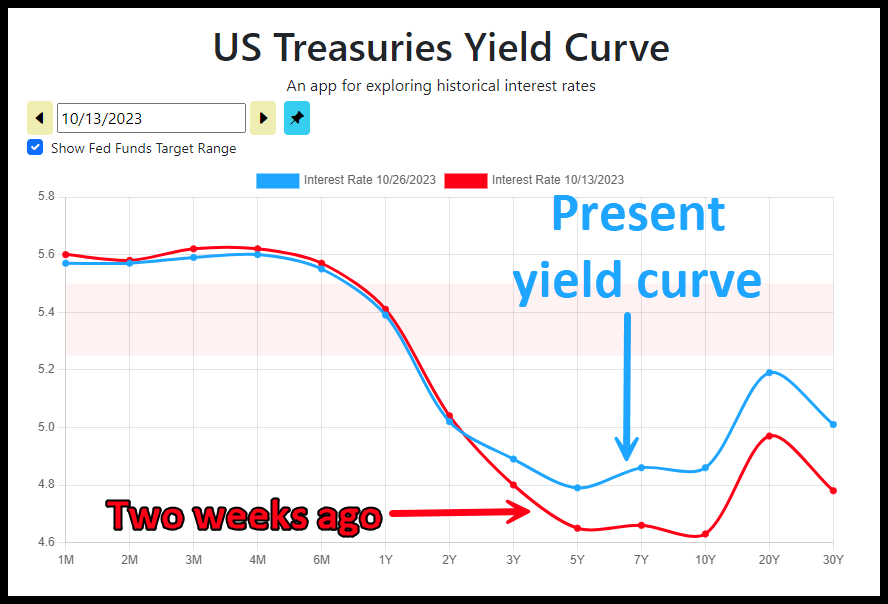 US Treasuries Yield Curve

An app for exploring historical interest rates

10/13/2023

Show Fed Funds Target Range

Interest Rate 10/26/2023 Interest Rate 10/13/2023

Present yield curve

Two weeks ago

5.8
5.6
5.4
5.2
5.0
4.8
4.6

1M 2M 3M 4M 6M 1Y 2Y 3Y 5Y 7Y 10Y 20Y 30Y